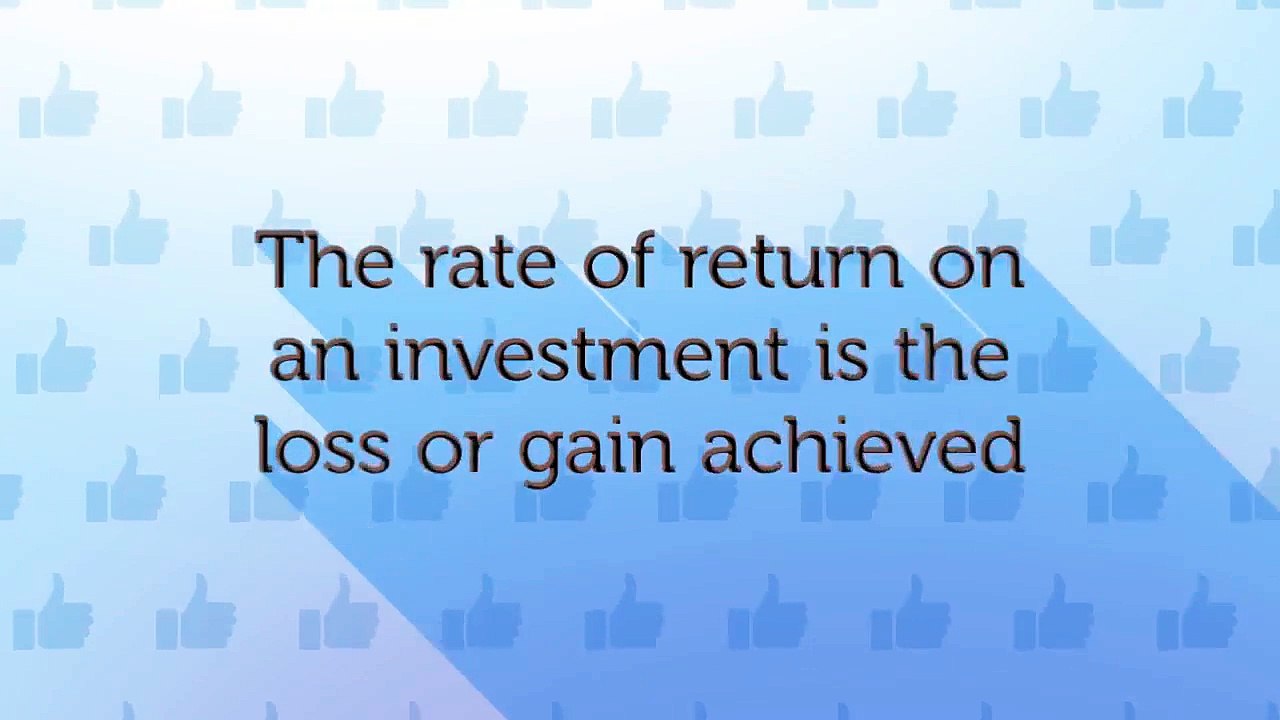 The rate of return on an investment is the loss or gain achieved